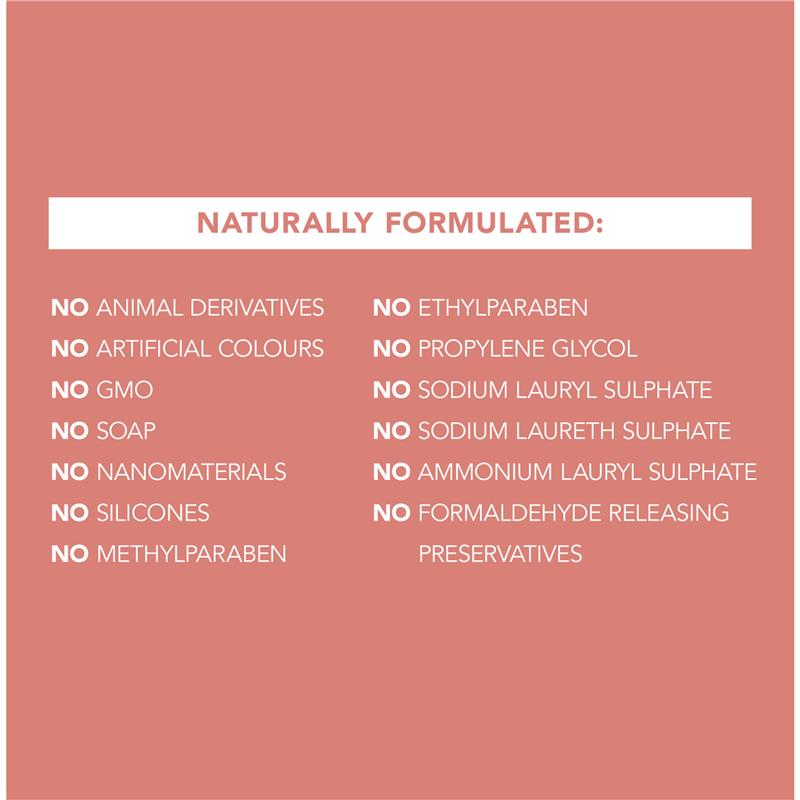 NATURALLY FORMULATED:

NO ANIMAL DERIVATIVES
NO ARTIFICIAL COLOURS
NO GMO
NO SOAP
NO NANOMATERIALS
NO SILICONES
NO METHYLPARABEN

NO ETHYLPARABEN
NO PROPYLENE GLYCOL
NO SODIUM LAURYL SULPHATE
NO SODIUM LAURETH SULPHATE
NO AMMONIUM LAURYL SULPHATE
NO FORMALDEHYDE RELEASING PRESERVATIVES